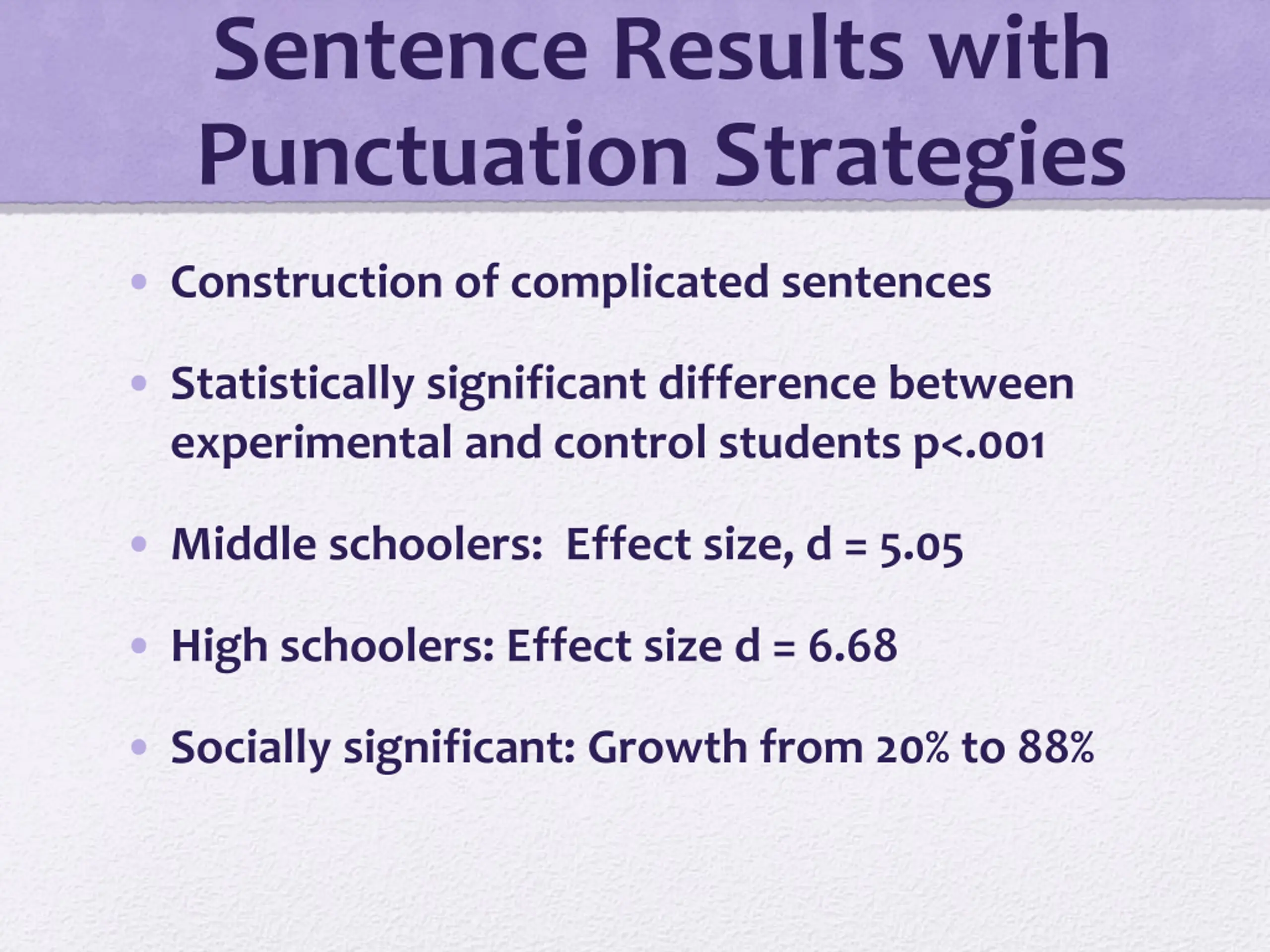 Sentence Results with Punctuation Strategies

• Construction of complicated sentences

• Statistically significant difference between experimental and control students p<.001

• Middle schoolers:  Effect size, d = 5.05

• High schoolers: Effect size d = 6.68

• Socially significant: Growth from 20% to 88%